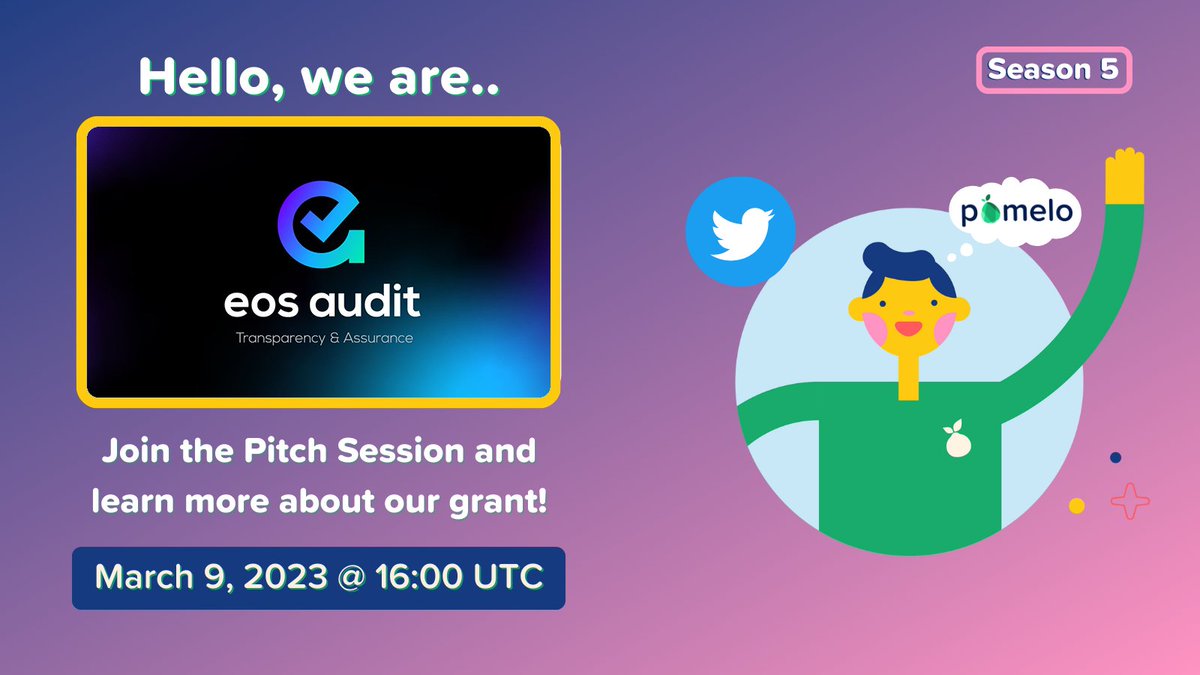 Hello, we are..

eos audit
Transparency & Assurance

Join the Pitch Session and learn more about our grant!

March 9, 2023 @ 16:00 UTC

Season 5

pomelo